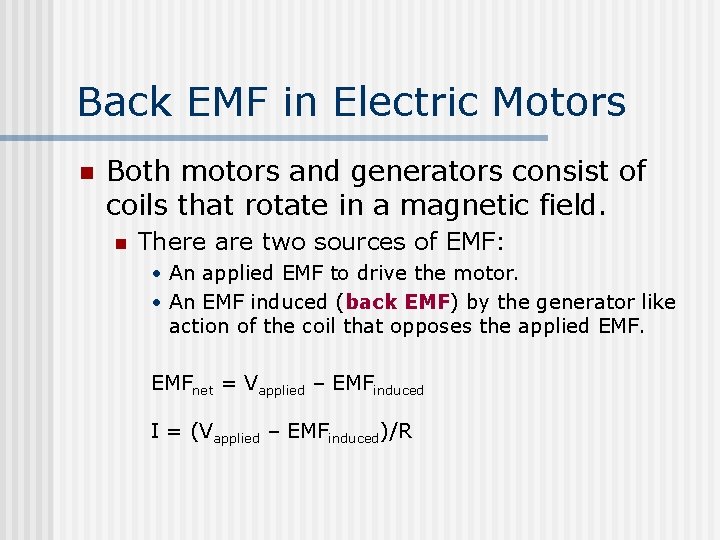 Back EMF in Electric Motors

Both motors and generators consist of coils that rotate in a magnetic field.

There are two sources of EMF:

• An applied EMF to drive the motor.
• An EMF induced (back EMF) by the generator like action of the coil that opposes the applied EMF.

$EMF_{net} = V_{applied} – EMF_{induced}$

$I = (V_{applied} – EMF_{induced})/R$